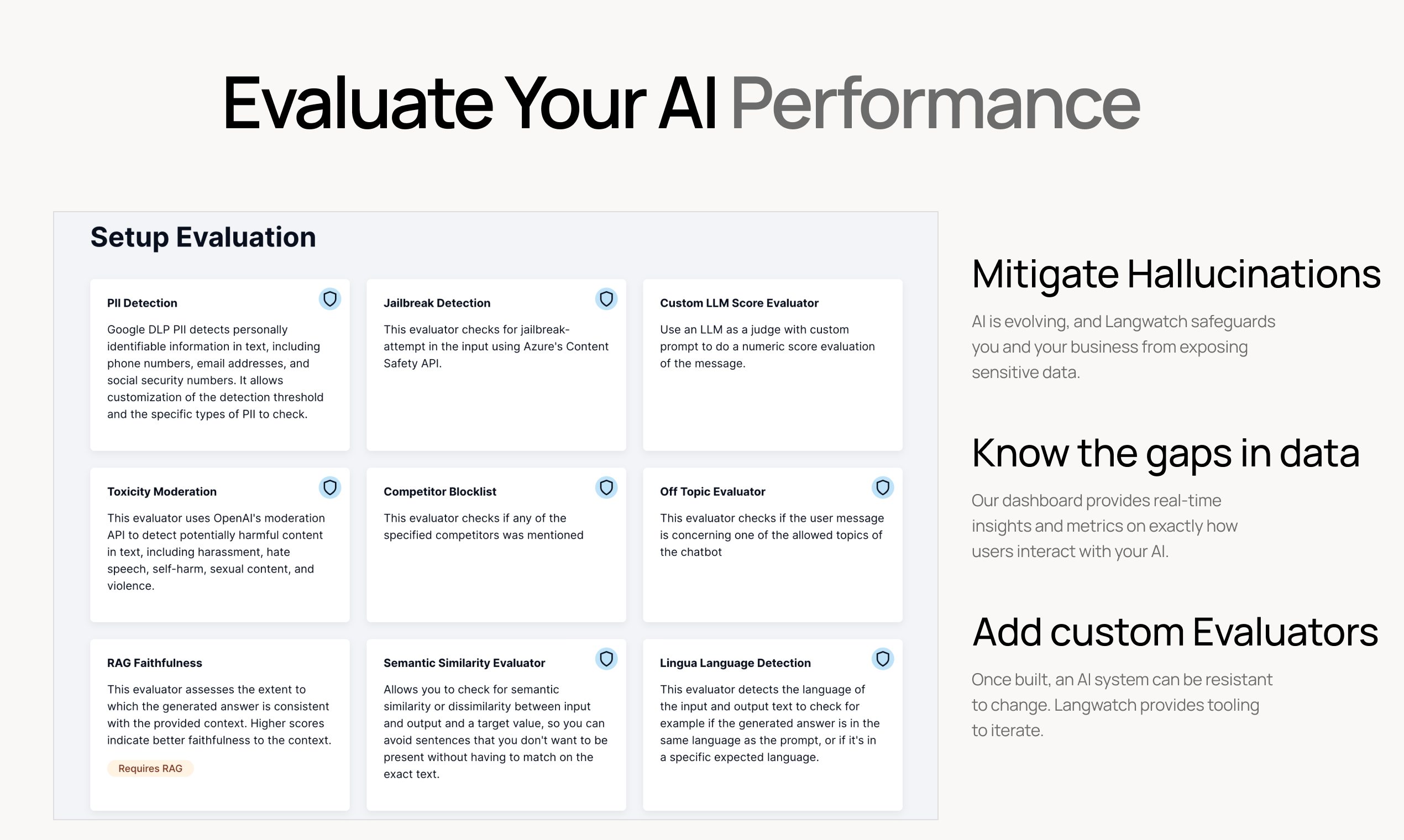 Evaluate Your AI Performance

Setup Evaluation

PII Detection

Google DLP PII detects personally identifiable information in text, including phone numbers, email addresses, and social security numbers. It allows customization of the detection threshold and the specific types of PII to check.

Jailbreak Detection

This evaluator checks for jailbreak-attempt in the input using Azure's Content Safety API.

Custom LLM Score Evaluator

Use an LLM as a judge with custom prompt to do a numeric score evaluation of the message.

Toxicity Moderation

This evaluator uses OpenAI's moderation API to detect potentially harmful content in text, including harassment, hate speech, self-harm, sexual content, and violence.

Competitor Blocklist

This evaluator checks if any of the specified competitors was mentioned

Off Topic Evaluator

This evaluator checks if the user message is concerning one of the allowed topics of the chatbot

RAG Faithfulness

This evaluator assesses the extent to which the generated answer is consistent with the provided context. Higher scores indicate better faithfulness to the context.

Requires RAG

Semantic Similarity Evaluator

Allows you to check for semantic similarity or dissimilarity between input and output and a target value, so you can avoid sentences that you don't want to be present without having to match on the exact text.

Lingua Language Detection

This evaluator detects the language of the input and output text to check for example if the generated answer is in the same language as the prompt, or if it's in a specific expected language.

Mitigate Hallucinations

AI is evolving, and Langwatch safeguards you and your business from exposing sensitive data.

Know the gaps in data

Our dashboard provides real-time insights and metrics on exactly how users interact with your AI.

Add custom Evaluators

Once built, an AI system can be resistant to change. Langwatch provides tooling to iterate.